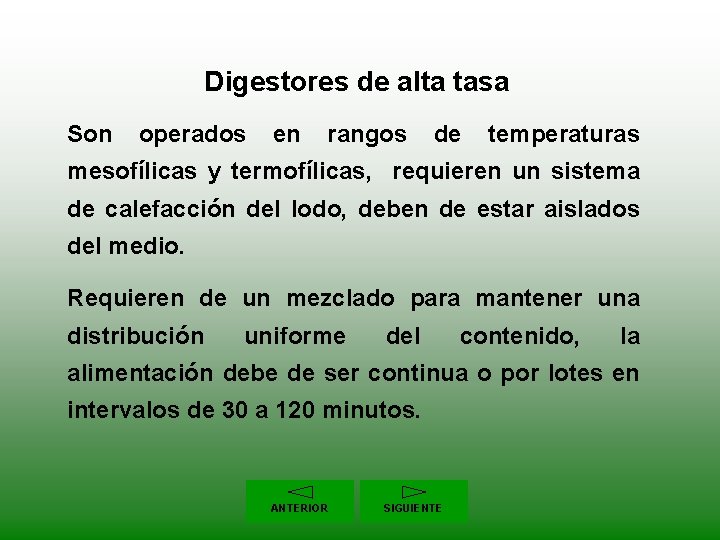 Digestores de alta tasa

Son operados en rangos de temperaturas mesofílicas y termofílicas, requieren un sistema de calefacción del lodo, deben de estar aislados del medio.

Requieren de un mezclado para mantener una distribución uniforme del contenido, la alimentación debe de ser continua o por lotes en intervalos de 30 a 120 minutos.

ANTERIOR

SIGUIENTE